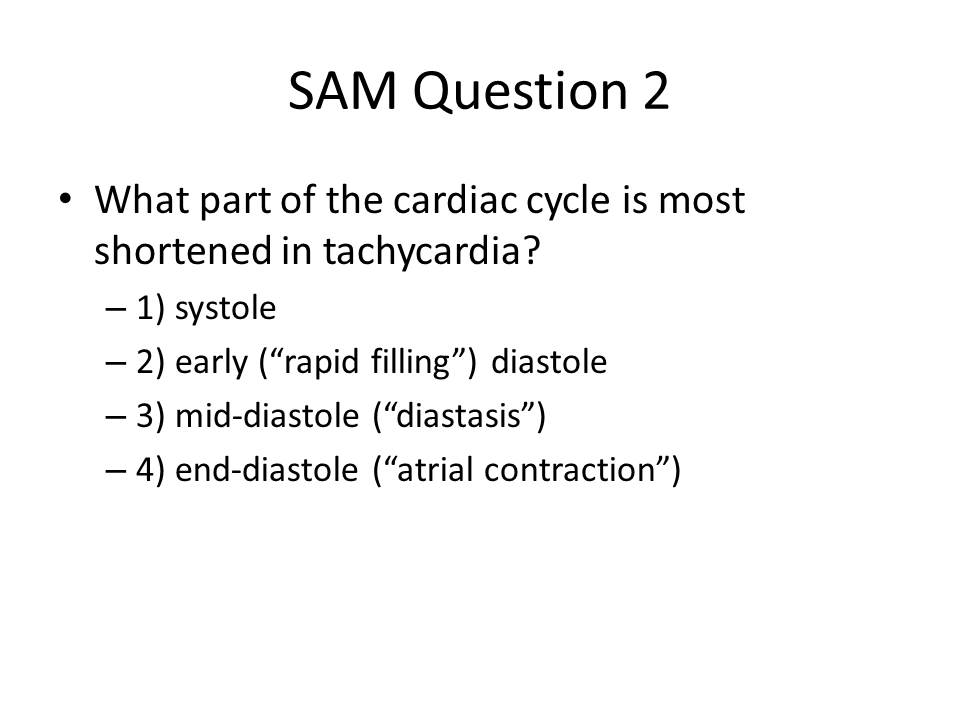 SAM Question 2

• What part of the cardiac cycle is most shortened in tachycardia?
– 1) systole
– 2) early (“rapid filling”) diastole
– 3) mid-diastole (“diastasis”)
– 4) end-diastole (“atrial contraction”)